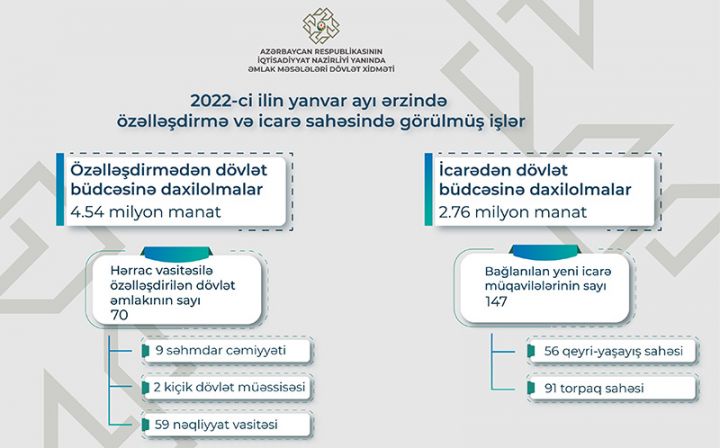 AZƏRBAYCAN RESPUBLİKASININ İQTİSADİYYAT NAZİRLİYİ YANINDA ƏMLAK MƏSƏLƏLƏRİ DÖVLƏT XİDMƏTİ

2022-ci ilin yanvar ayı ərzində özəlləşdirmə və icarə sahəsində görülmüş işlər

Özəlləşdirmədən dövlət büdcəsinə daxilolmalar
4.54 milyon manat

Hərrac vasitəsilə özəlləşdirilən dövlət əmlakının sayı
70

9 səhmdar cəmiyyəti

2 kiçik dövlət müəssisəsi

59 nəqliyyat vasitəsi

İcarədən dövlət büdcəsinə daxilolmalar
2.76 milyon manat

Bağlanılan yeni icarə müqavilələrinin sayı
147

56 qeyri-yaşayış sahəsi

91 torpaq sahəsi